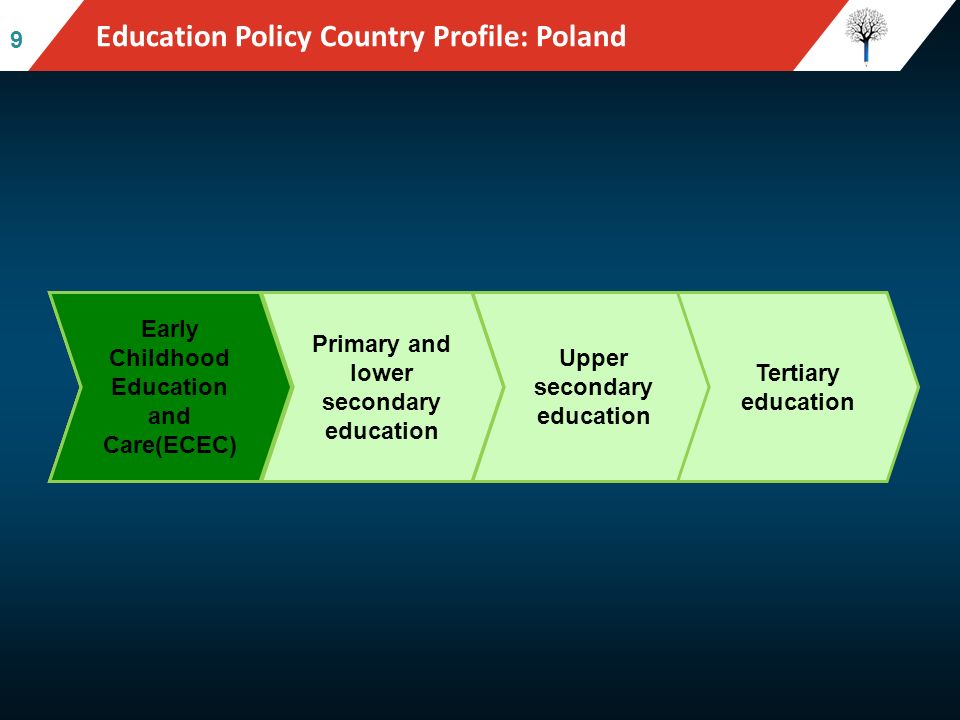 9

Education Policy Country Profile: Poland

Early Childhood Education and Care(ECEC)

Primary and lower secondary education

Upper secondary education

Tertiary education